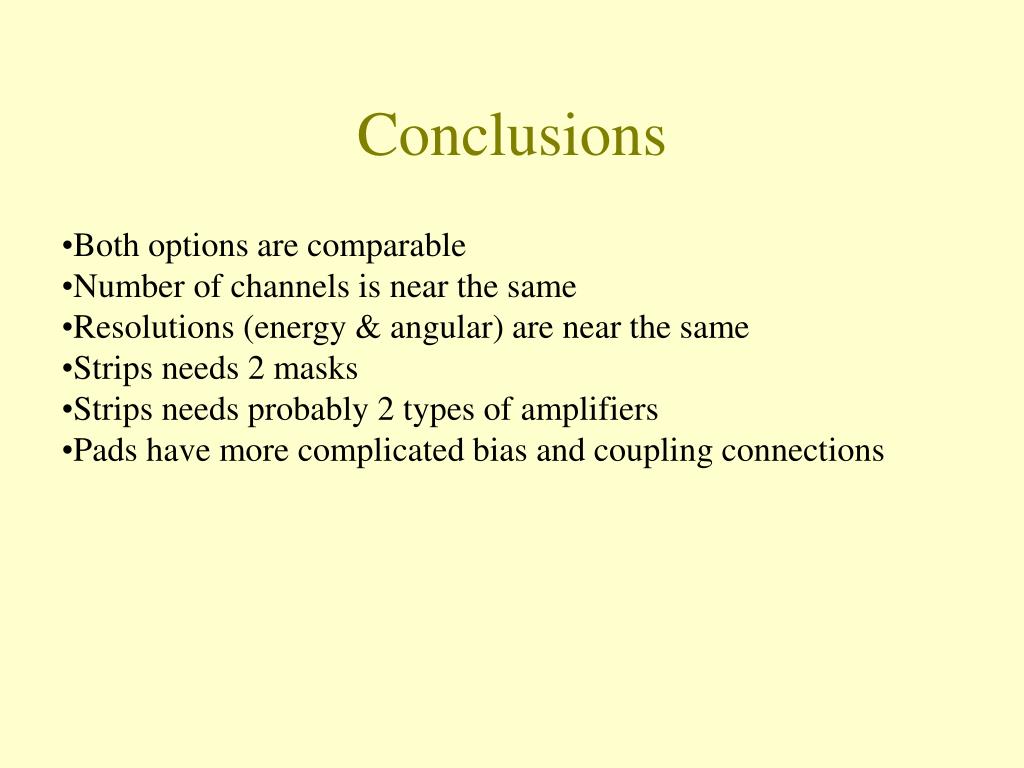 Conclusions

•Both options are comparable
•Number of channels is near the same
•Resolutions (energy & angular) are near the same
•Strips needs 2 masks
•Strips needs probably 2 types of amplifiers
•Pads have more complicated bias and coupling connections